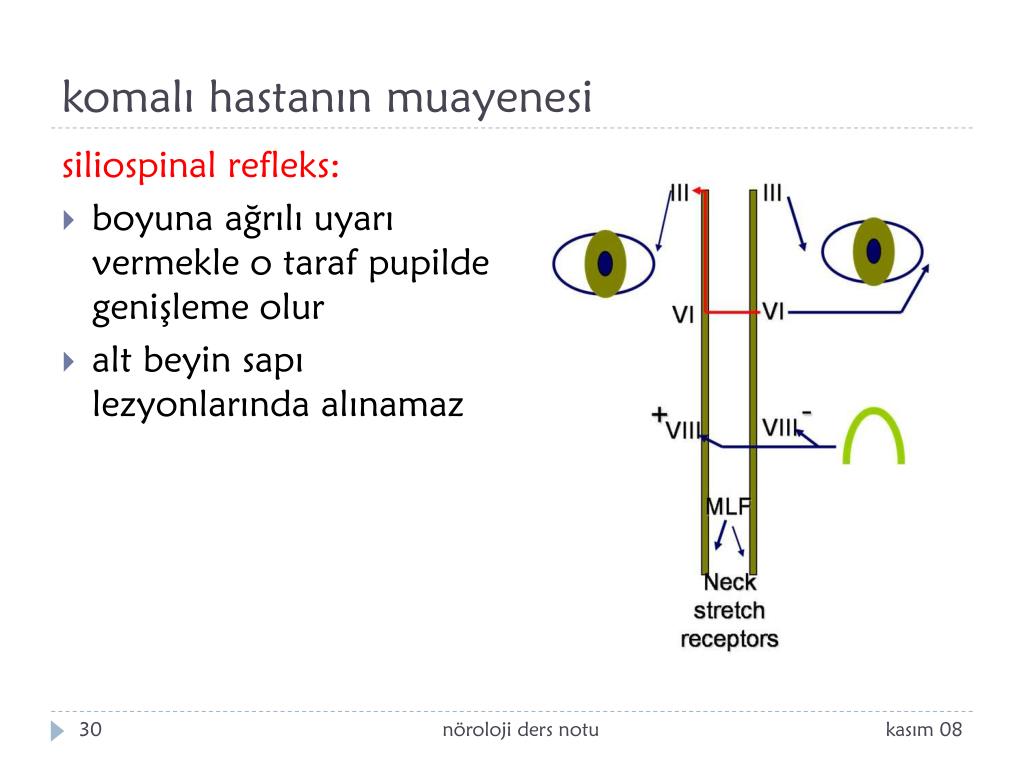 komalı hastanın muayenesi

siliospinal refleks:

boyuna ağrılı uyarı vermekle o taraf pupilde genişleme olur

alt beyin sapı lezyonlarında alınamaz

III

III

VI

VI

+

VIII

VIII

-

MLF

Neck stretch receptors

30

nöroloji ders notu

kasım 08